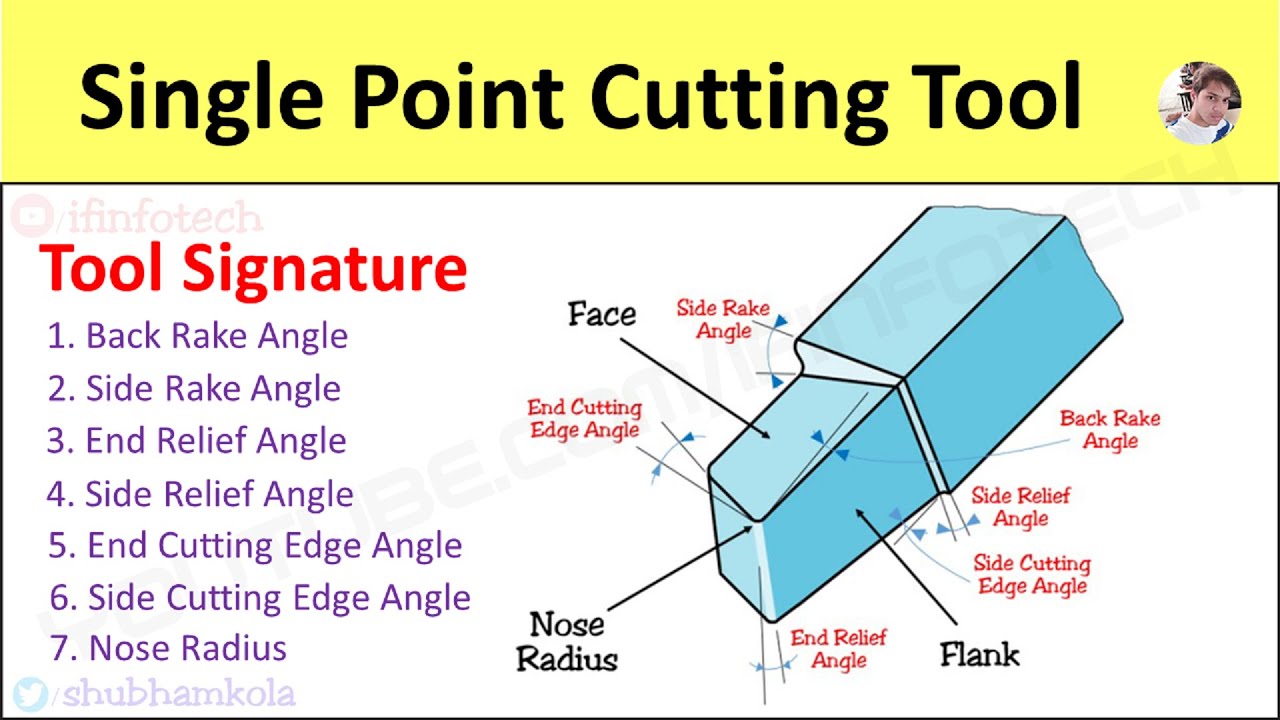 Single Point Cutting Tool

/ifinfotech

Tool Signature

1. Back Rake Angle
2. Side Rake Angle
3. End Relief Angle
4. Side Relief Angle
5. End Cutting Edge Angle
6. Side Cutting Edge Angle
7. Nose Radius

/shubhamkola

YOUTUBE.COM/IFINFOTECH

Face

Side Rake Angle

End Cutting Edge Angle

Back Rake Angle

Side Relief Angle

Side Cutting Edge Angle

Nose Radius

End Relief Angle

Flank